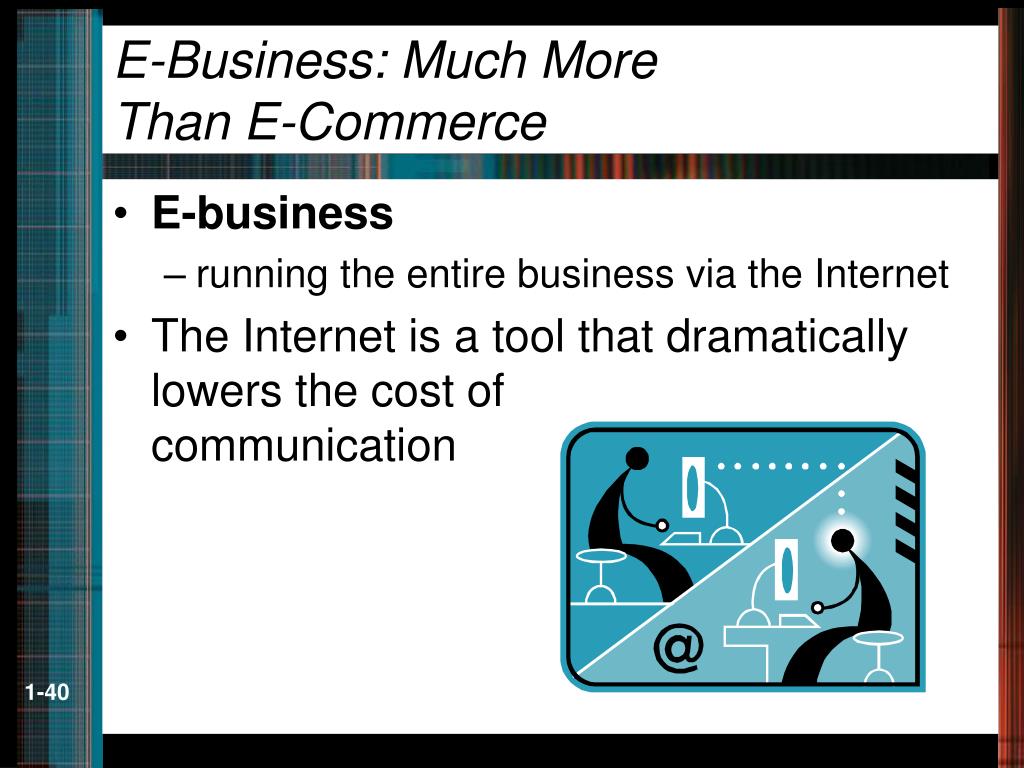 E-Business: Much More Than E-Commerce

• E-business
– running the entire business via the Internet
• The Internet is a tool that dramatically lowers the cost of communication

@

1-40